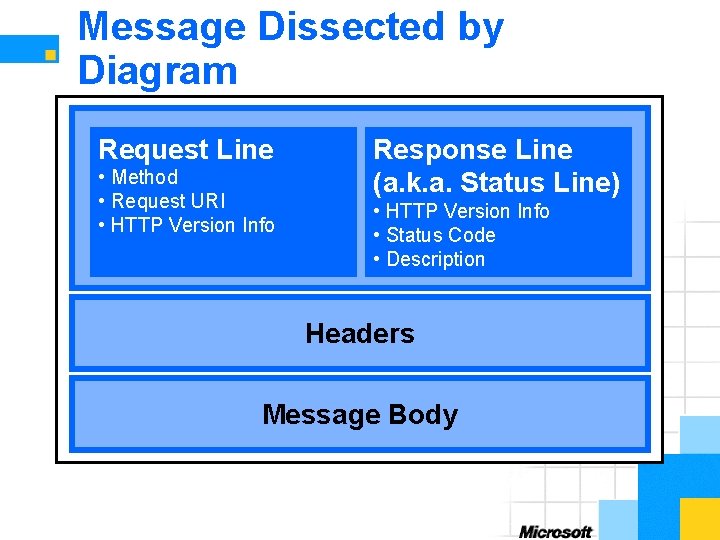 Message Dissected by Diagram

Request Line
• Method
• Request URI
• HTTP Version Info

Response Line (a.k.a. Status Line)
• HTTP Version Info
• Status Code
• Description

Headers

Message Body

Microsoft